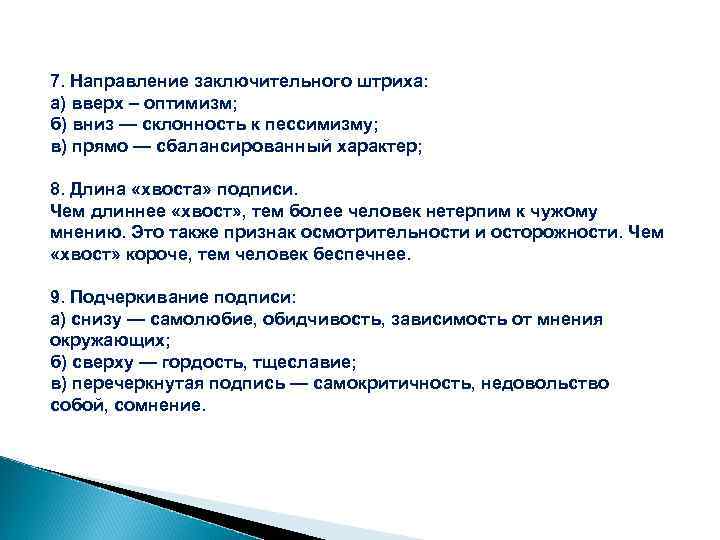 7. Направление заключительного штриха:
а) вверх – оптимизм;
б) вниз — склонность к пессимизму;
в) прямо — сбалансированный характер;

8. Длина «хвоста» подписи.
Чем длиннее «хвост», тем более человек нетерпим к чужому мнению. Это также признак осмотрительности и осторожности. Чем «хвост» короче, тем человек беспечнее.

9. Подчеркивание подписи:
а) снизу — самолюбие, обидчивость, зависимость от мнения окружающих;
б) сверху — гордость, тщеславие;
в) перечеркнутая подпись — самокритичность, недовольство собой, сомнение.